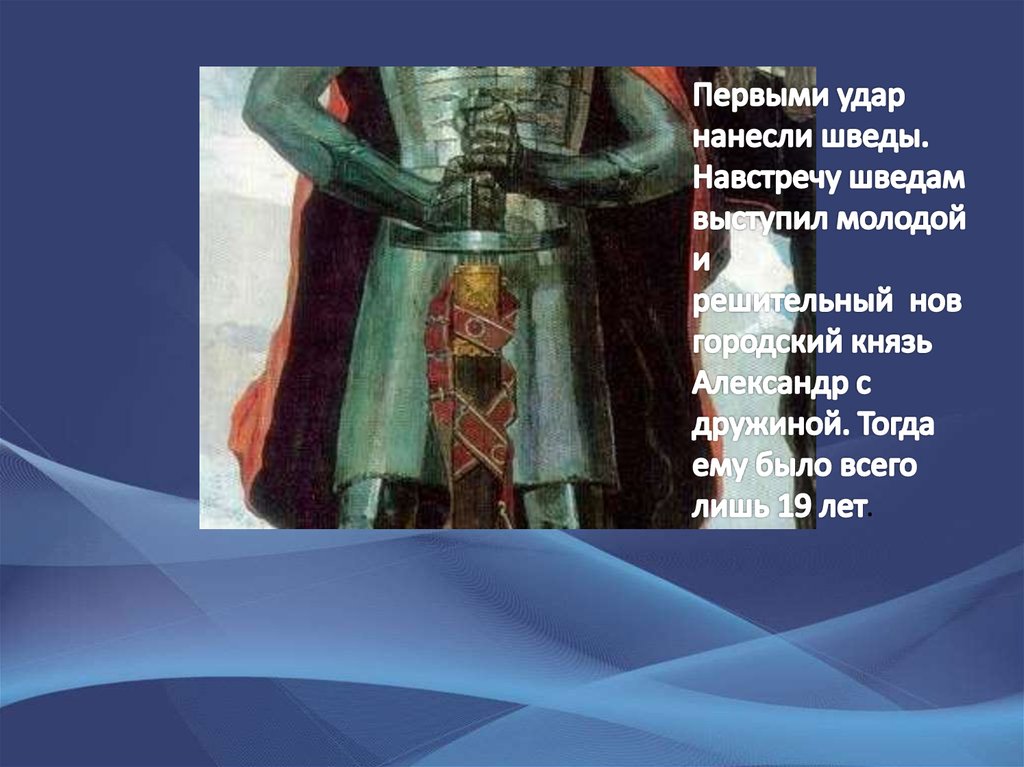 Первыми удар нанесли шведы. Навстречу шведам выступил молодой и решительный нов городский князь Александр с дружиной. Тогда ему было всего лишь 19 лет.